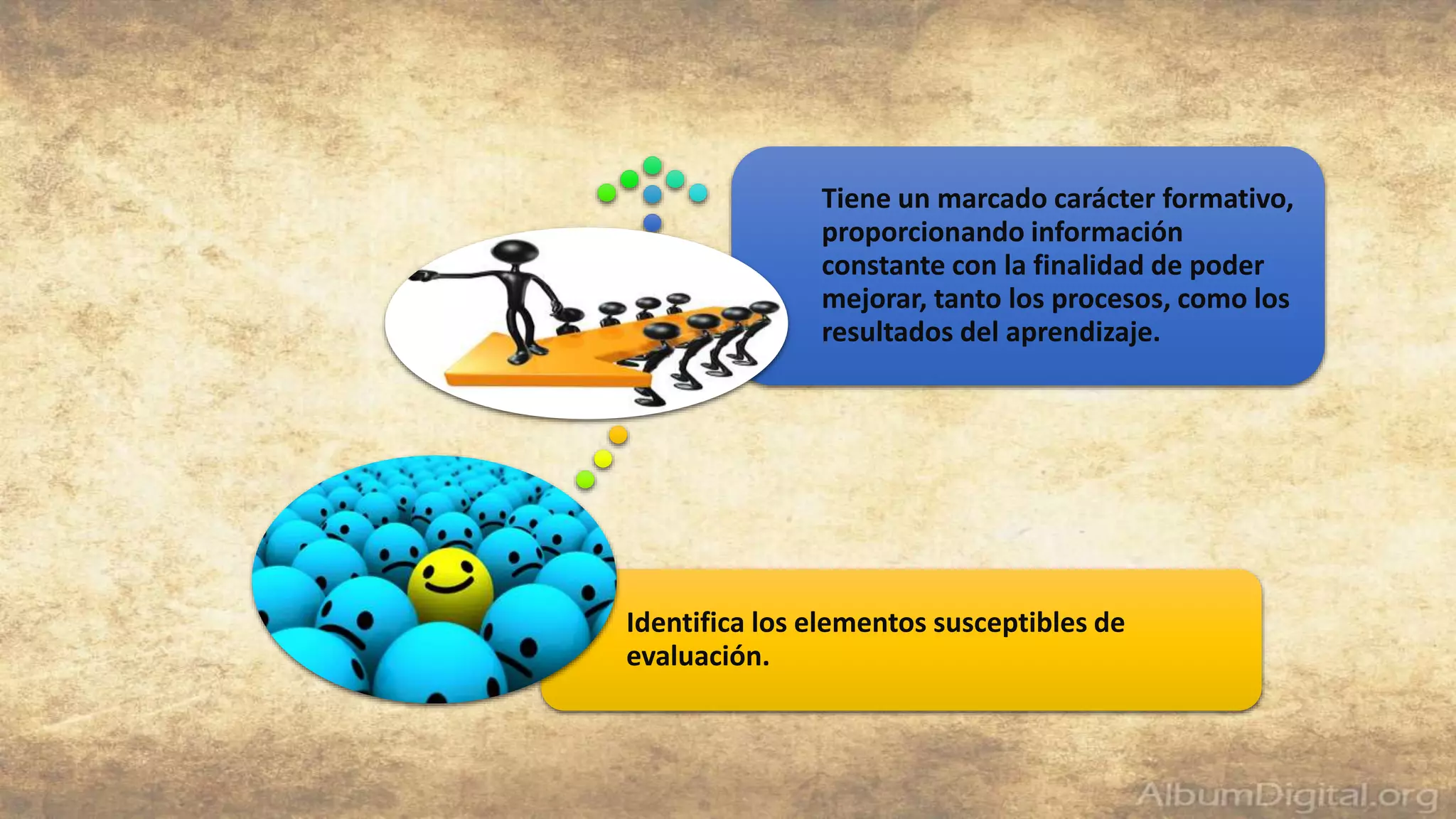 Tiene un marcado carácter formativo, proporcionando información constante con la finalidad de poder mejorar, tanto los procesos, como los resultados del aprendizaje.

Identifica los elementos susceptibles de evaluación.

AlbumDigital.org